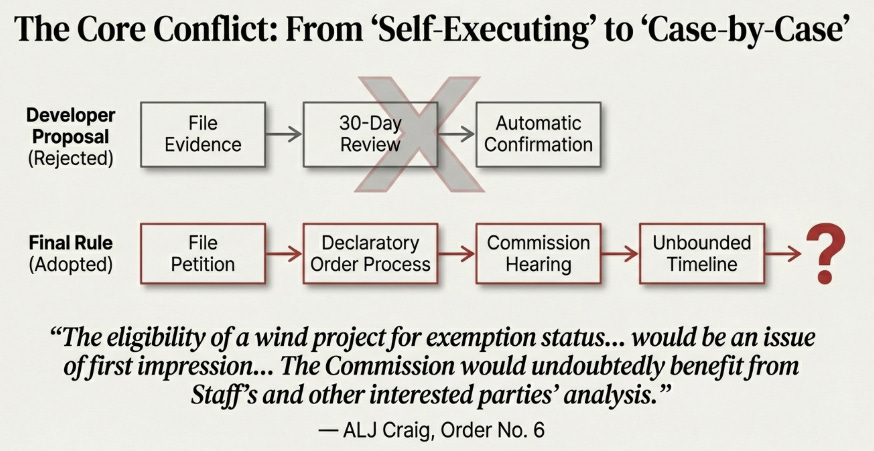 The Core Conflict: From 'Self-Executing' to 'Case-by-Case'

Developer Proposal (Rejected)

File Evidence

30-Day Review

Automatic Confirmation

Final Rule (Adopted)

File Petition

Declaratory Order Process

Commission Hearing

Unbounded Timeline

?

"The eligibility of a wind project for exemption status... would be an issue of first impression... The Commission would undoubtedly benefit from Staff's and other interested parties' analysis."

— ALJ Craig, Order No. 6